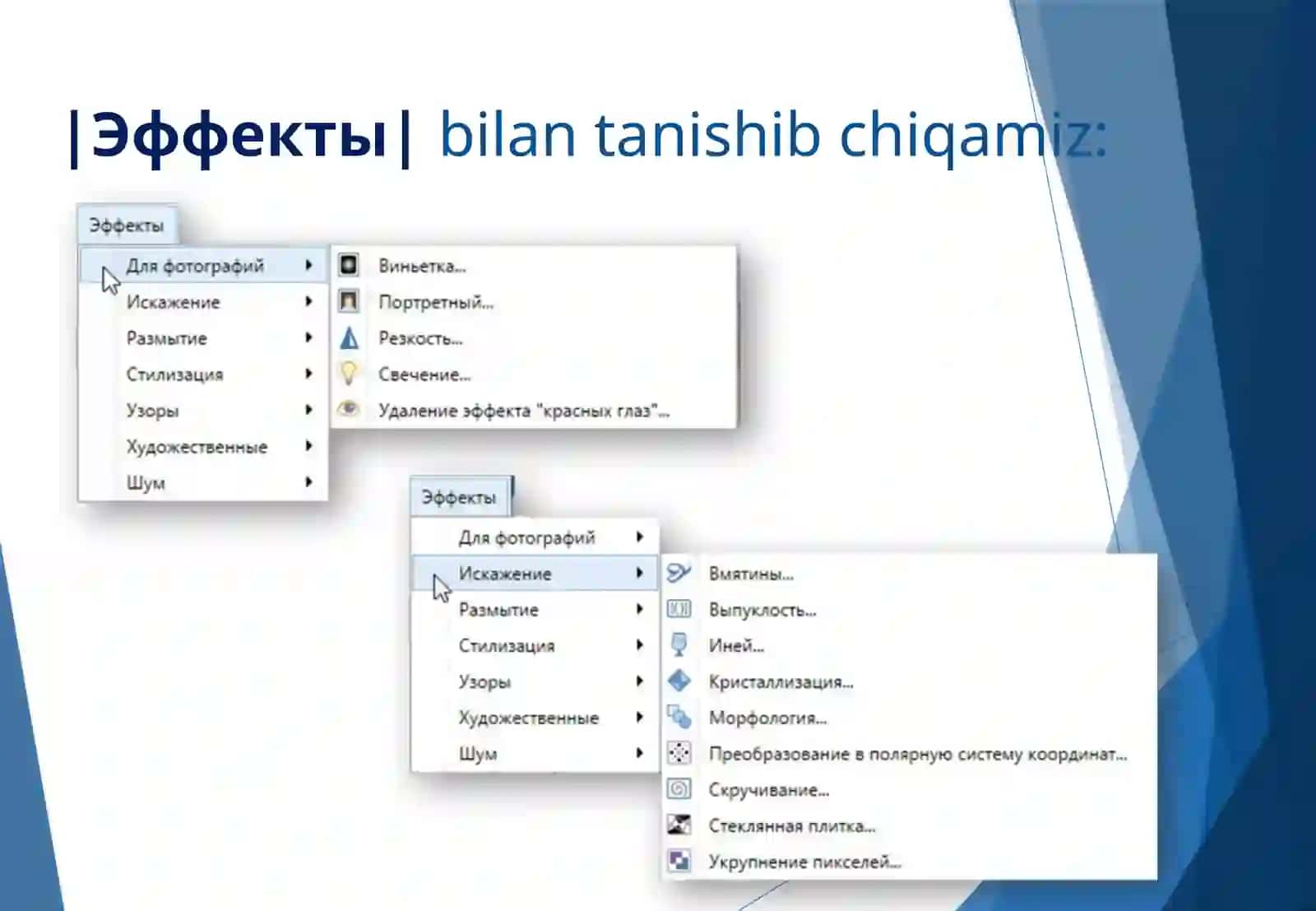 |Эффекты| bilan tanishib chiqamiz:

Эффекты

Для фотографий
Искажение
Размытие
Стилизация
Узоры
Художественные
Шум

Виньетка...
Портретный...
Резкость...
Свечение...
Удаление эффекта "красных глаз"...

Эффекты

Для фотографий
Искажение
Размытие
Стилизация
Узоры
Художественные
Шум

Вмятины...
Выпуклость...
Иней...
Кристаллизация...
Морфология...
Преобразование в полярную систему координат...
Скручивание...
Стеклянная плитка...
Укрупнение пикселей...